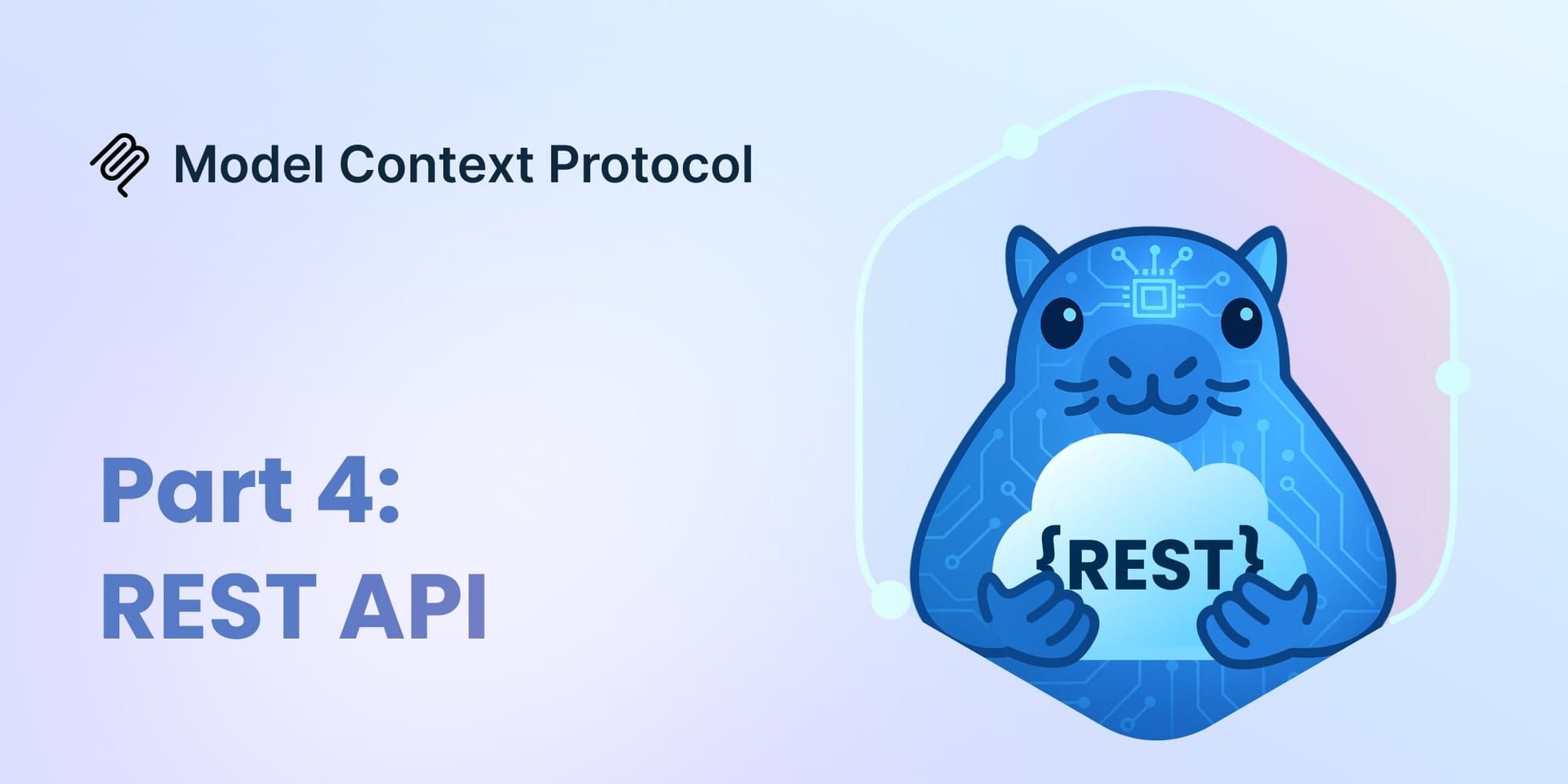 Model Context Protocol

Part 4:
REST API

{REST}